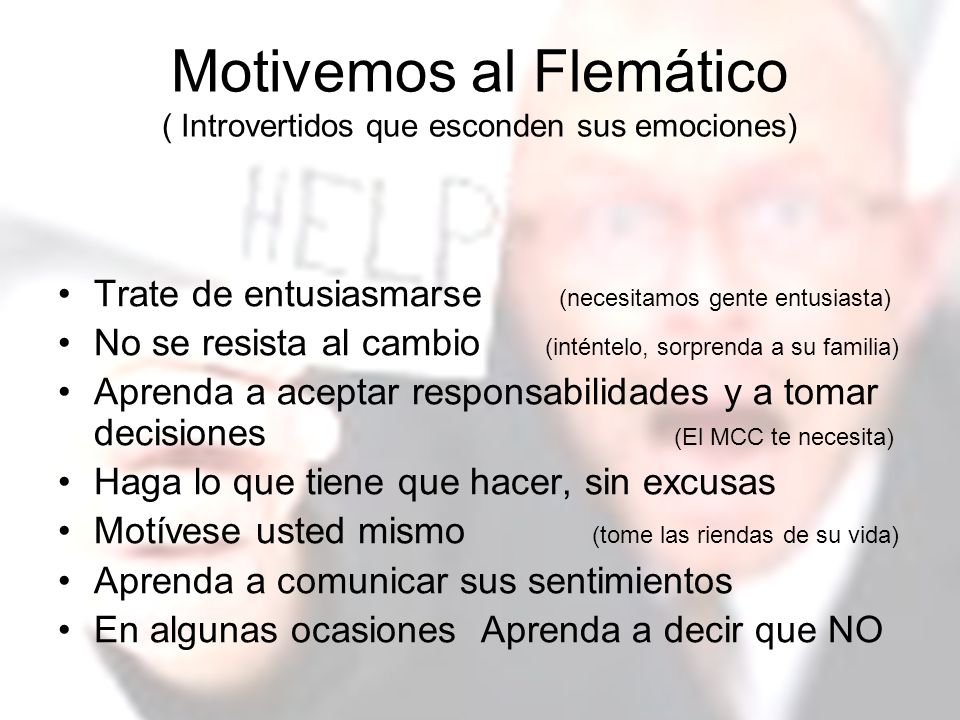 Motivemos al Flemático
( Introvertidos que esconden sus emociones)

HELP

• Trate de entusiasmarse (necesitamos gente entusiasta)
• No se resista al cambio (inténtelo, sorprenda a su familia)
• Aprenda a aceptar responsabilidades y a tomar decisiones (El MCC te necesita)
• Haga lo que tiene que hacer, sin excusas
• Motívese usted mismo (tome las riendas de su vida)
• Aprenda a comunicar sus sentimientos
• En algunas ocasiones Aprenda a decir que NO